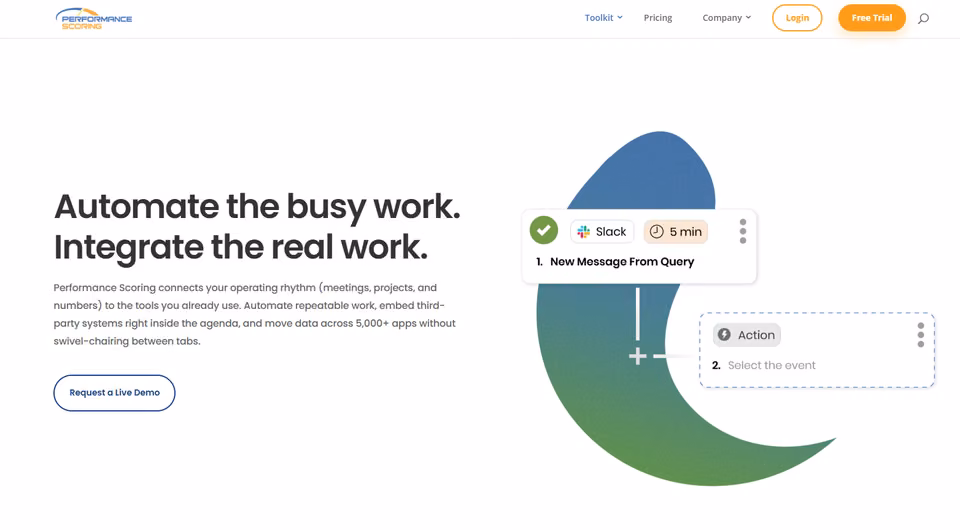 PERFORMANCE SCORING

Toolkit Pricing Company Login Free Trial

Automate the busy work. Integrate the real work.

Performance Scoring connects your operating rhythm (meetings, projects, and numbers) to the tools you already use. Automate repeatable work, embed third-party systems right inside the agenda, and move data across 5,000+ apps without swivel-chairing between tabs.

Request a Live Demo

Slack 5 min

1. New Message From Query

Action

2. Select the event